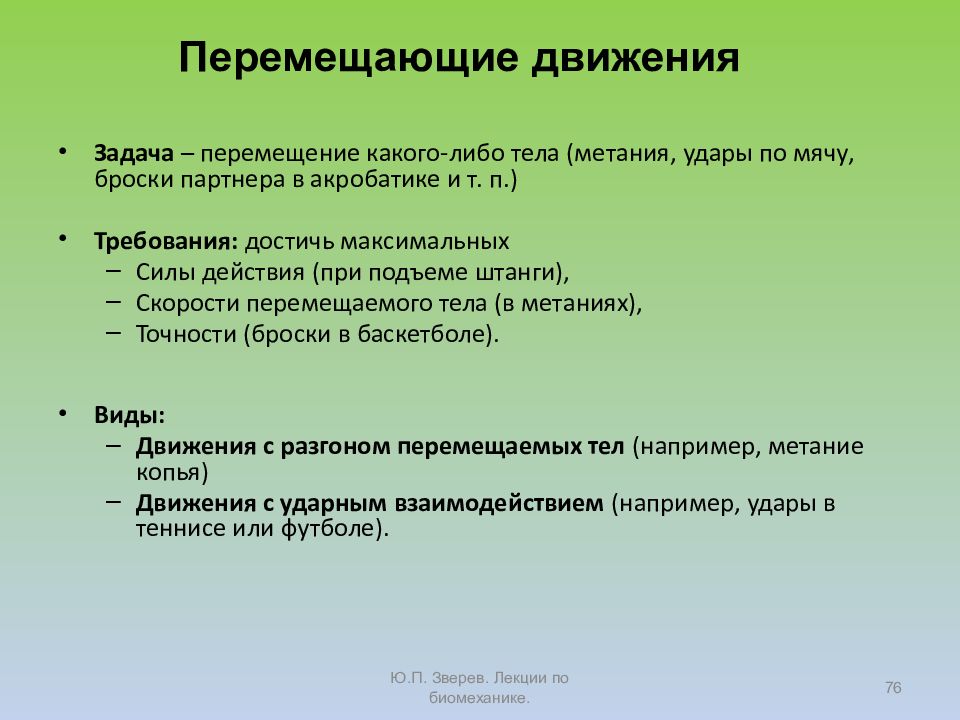 Перемещающие движения

• Задача – перемещение какого-либо тела (метания, удары по мячу, броски партнера в акробатике и т. п.)

• Требования: достичь максимальных
– Силы действия (при подъеме штанги),
– Скорости перемещаемого тела (в метаниях),
– Точности (броски в баскетболе).

• Виды:
– Движения с разгоном перемещаемых тел (например, метание копья)
– Движения с ударным взаимодействием (например, удары в теннисе или футболе).

Ю.П. Зверев. Лекции по биомеханике.

76